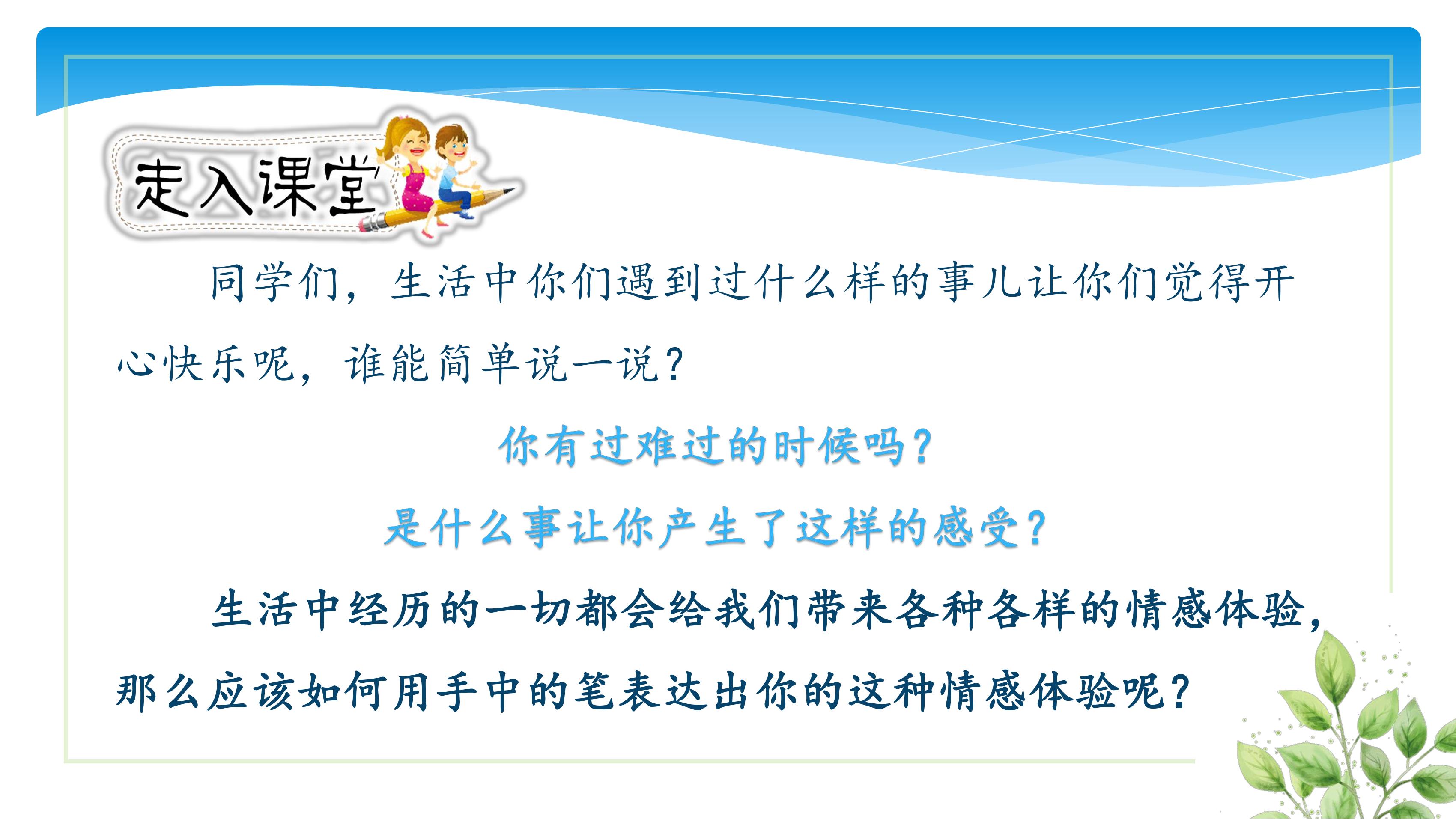 走入课堂

同学们，生活中你们遇到过什么样的事儿让你们觉得开心快乐呢，谁能简单说一说？

你有过难过的时候吗？

是什么事让你产生了这样的感受？

生活中经历的一切都会给我们带来各种各样的情感体验，那么应该如何用手中的笔表达出你的这种情感体验呢？